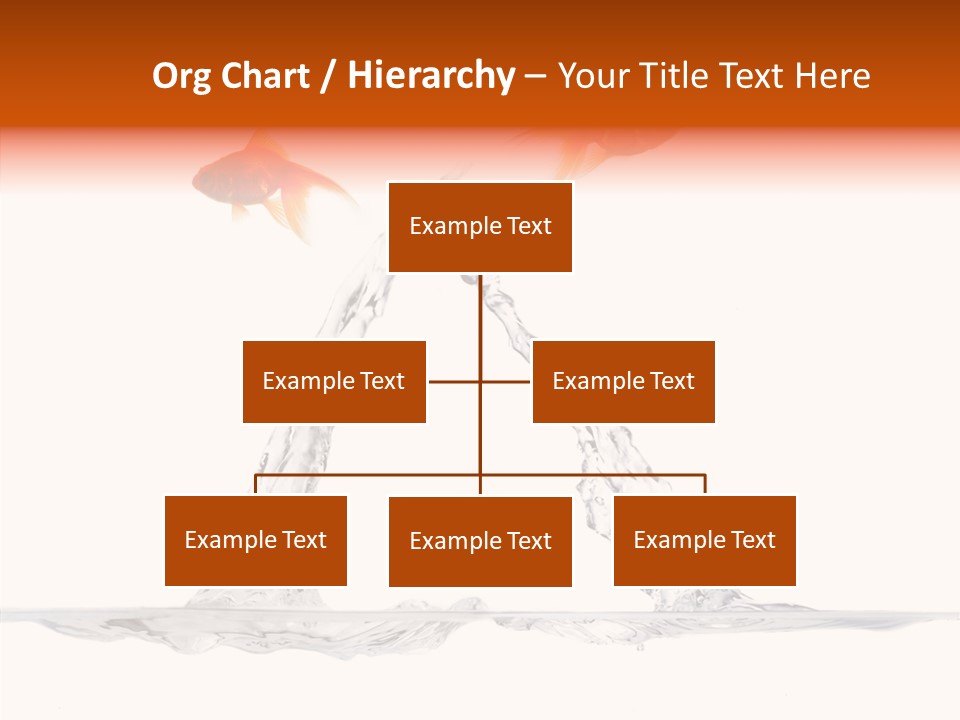 Org Chart / Hierarchy – Your Title Text Here

Example Text

Example Text

Example Text

Example Text

Example Text

Example Text